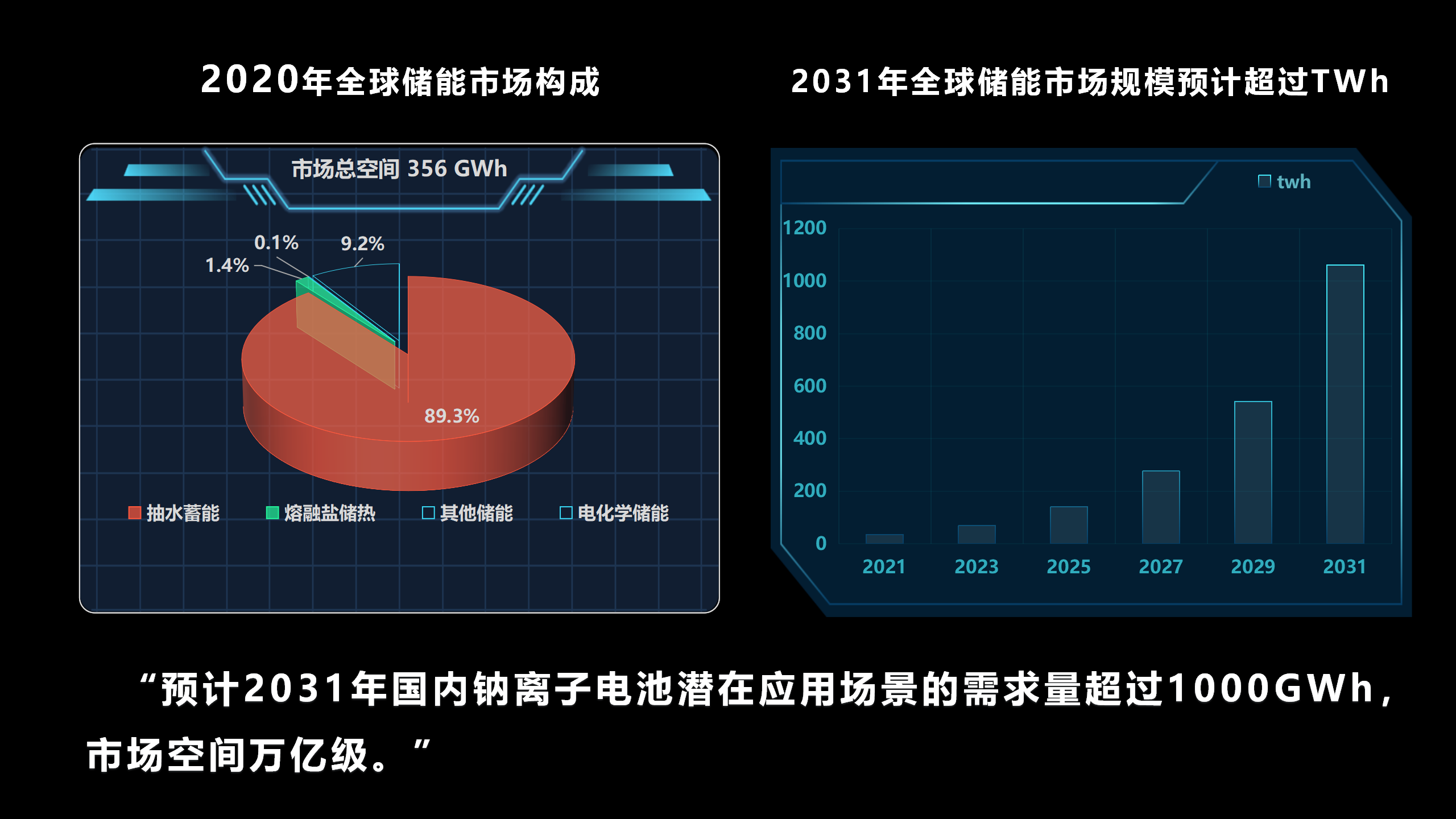 2020年全球储能市场构成

市场总空间 356 GWh

0.1%
9.2%
1.4%
89.3%

抽水蓄能
熔融盐储热
其他储能
电化学储能

2031年全球储能市场规模预计超过TWh

twh

1200
1000
800
600
400
200
0

2021
2023
2025
2027
2029
2031

“预计2031年国内钠离子电池潜在应用场景的需求量超过1000GWh，市场空间万亿级。”